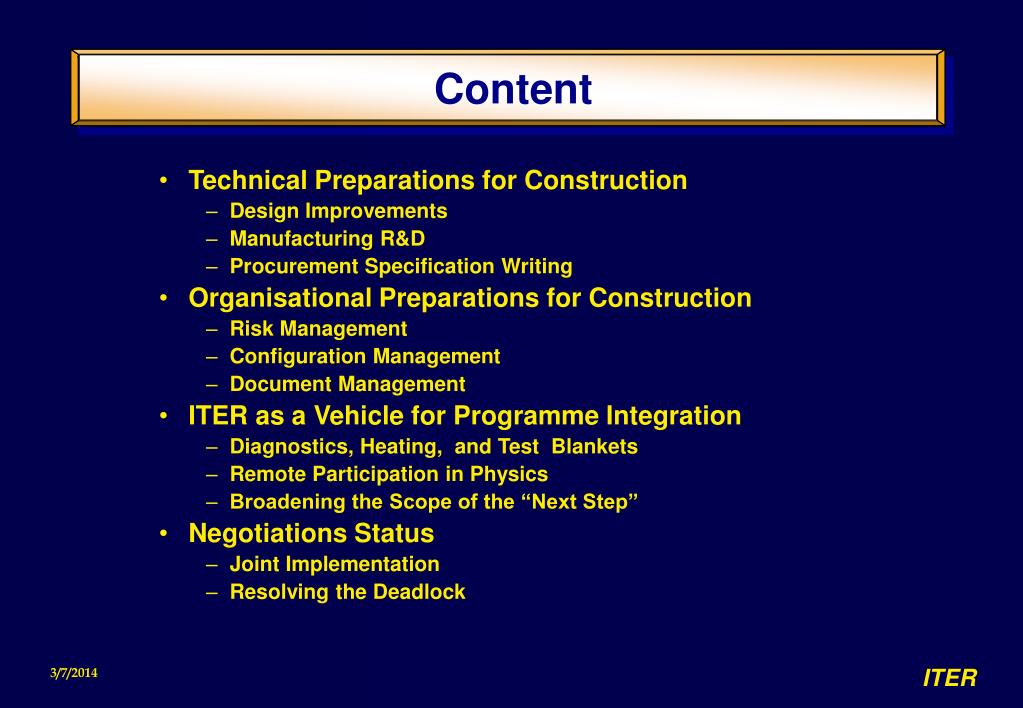 Content

• Technical Preparations for Construction
– Design Improvements
– Manufacturing R&D
– Procurement Specification Writing
• Organisational Preparations for Construction
– Risk Management
– Configuration Management
– Document Management
• ITER as a Vehicle for Programme Integration
– Diagnostics, Heating, and Test Blankets
– Remote Participation in Physics
– Broadening the Scope of the “Next Step”
• Negotiations Status
– Joint Implementation
– Resolving the Deadlock

3/7/2014

ITER